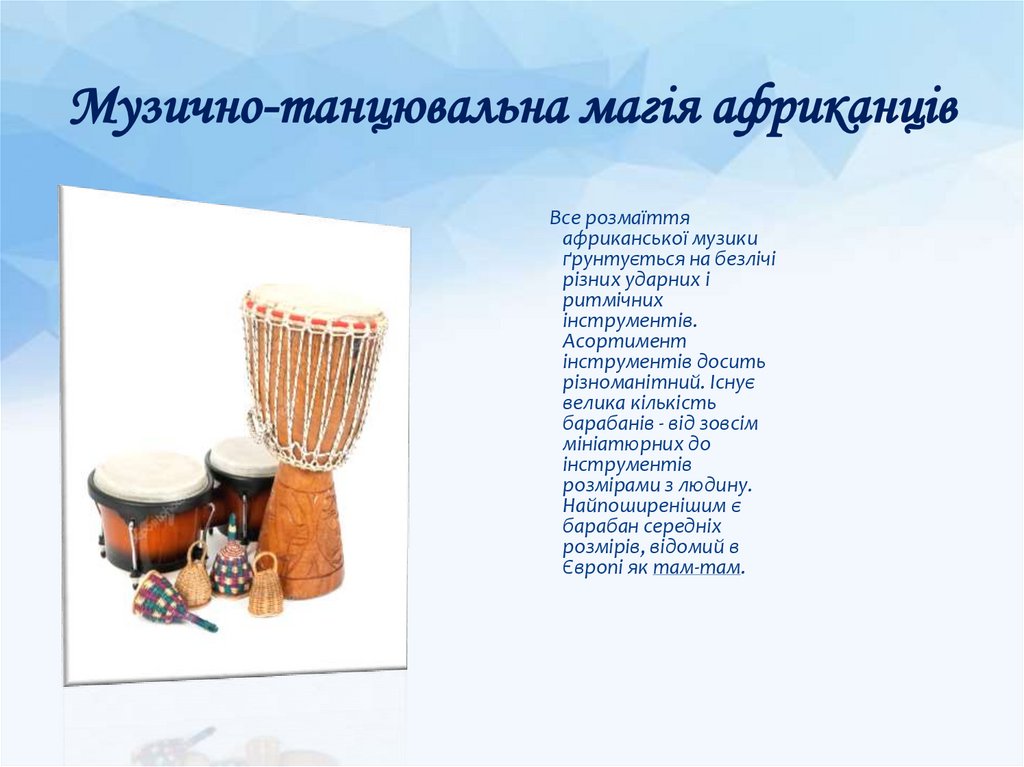 Музично-танцювальна магія африканців

Все розмаїття африканської музики ґрунтується на безлічі різних ударних і ритмічних інструментів. Асортимент інструментів досить різноманітний. Існує велика кількість барабанів - від зовсім мініатюрних до інструментів розмірами з людину. Найпоширенішим є барабан середніх розмірів, відомий в Європі як там-там.